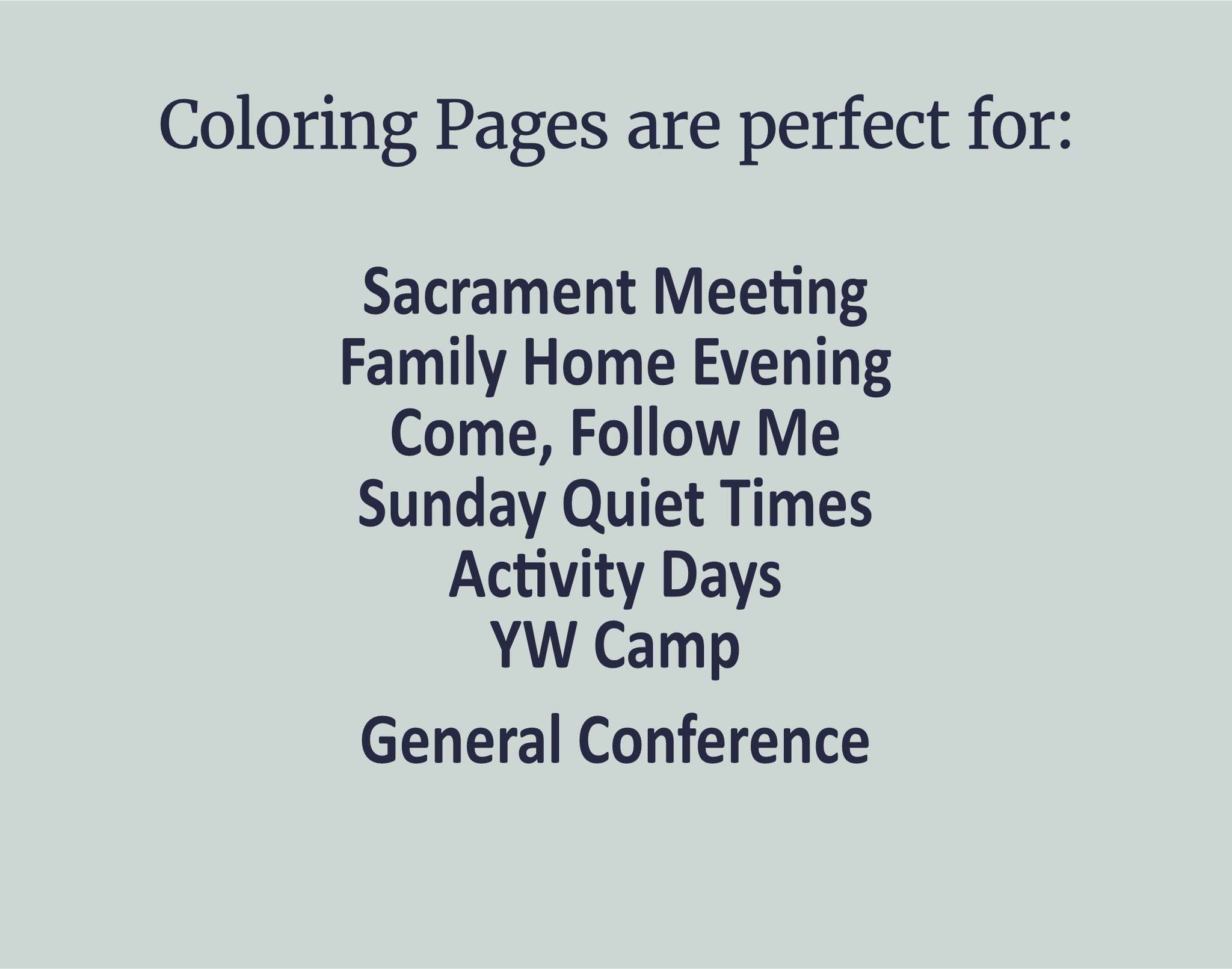 Coloring Pages are perfect for:

Sacrament Meeting
Family Home Evening
Come, Follow Me
Sunday Quiet Times
Activity Days
YW Camp

General Conference